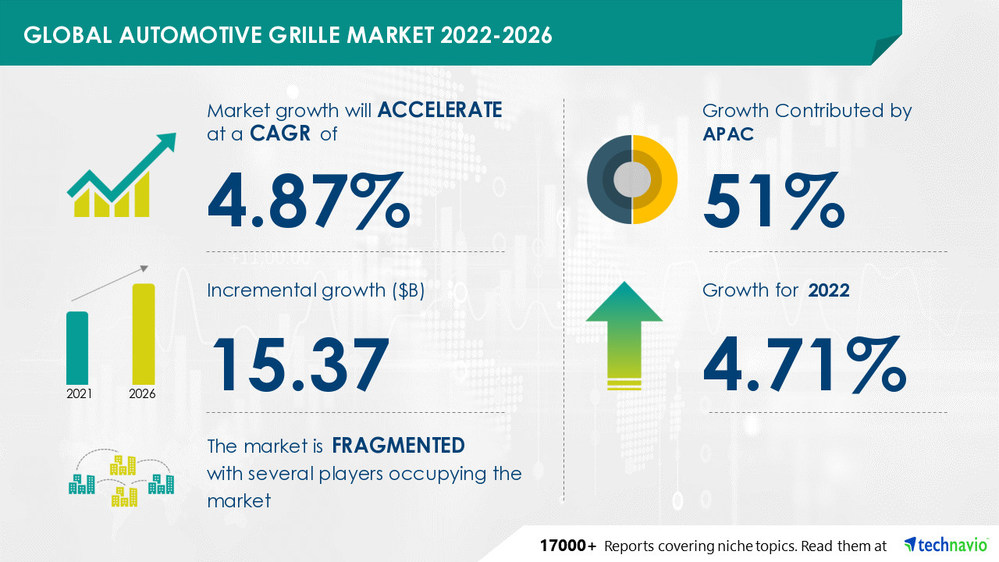 GLOBAL AUTOMOTIVE GRILLE MARKET 2022-2026

Market growth will ACCELERATE at a CAGR of

4.87%

Incremental growth ($B)

15.37

2021 2026

The market is FRAGMENTED with several players occupying the market

Growth Contributed by APAC

51%

Growth for 2022

4.71%

17000+ Reports covering niche topics. Read them at technavio